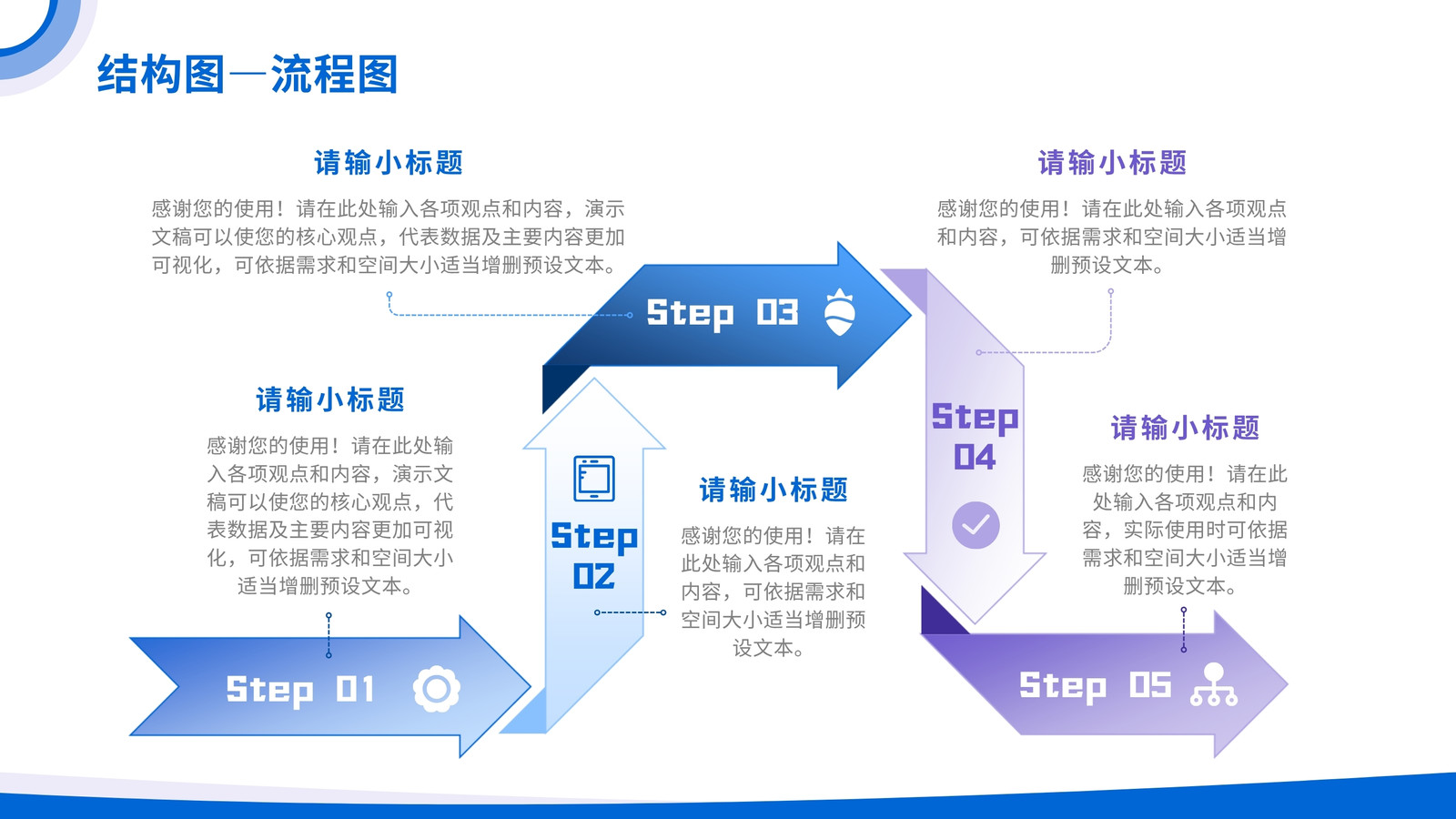 结构图—流程图

请输小标题

感谢您的使用！请在此处输入各项观点和内容，演示文稿可以使您的核心观点，代表数据及主要内容更加可视化，可依据需求和空间大小适当增删预设文本。

请输小标题

感谢您的使用！请在此处输入各项观点和内容，可依据需求和空间大小适当增删预设文本。

Step 03

请输小标题

感谢您的使用！请在此处输入各项观点和内容，演示文稿可以使您的核心观点，代表数据及主要内容更加可视化，可依据需求和空间大小适当增删预设文本。

Step 02

请输小标题

感谢您的使用！请在此处输入各项观点和内容，可依据需求和空间大小适当增删预设文本。

Step 04

请输小标题

感谢您的使用！请在此处输入各项观点和内容，实际使用时可依据需求和空间大小适当增删预设文本。

Step 01

Step 05